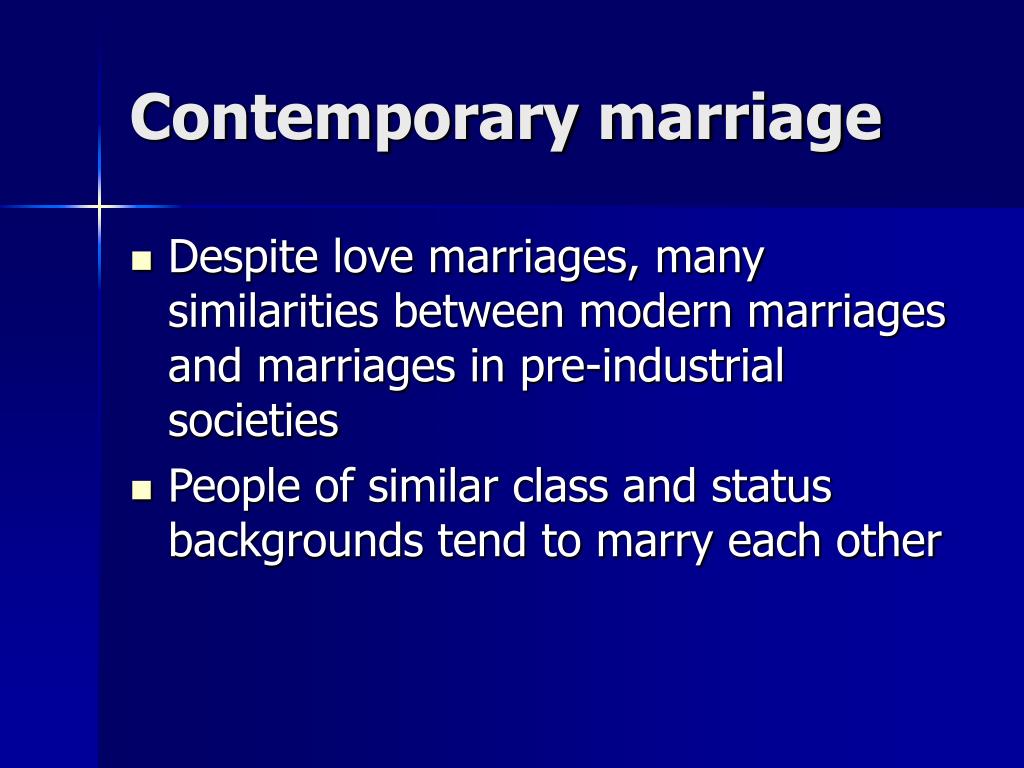 Contemporary marriage

- Despite love marriages, many similarities between modern marriages and marriages in pre-industrial societies
- People of similar class and status backgrounds tend to marry each other